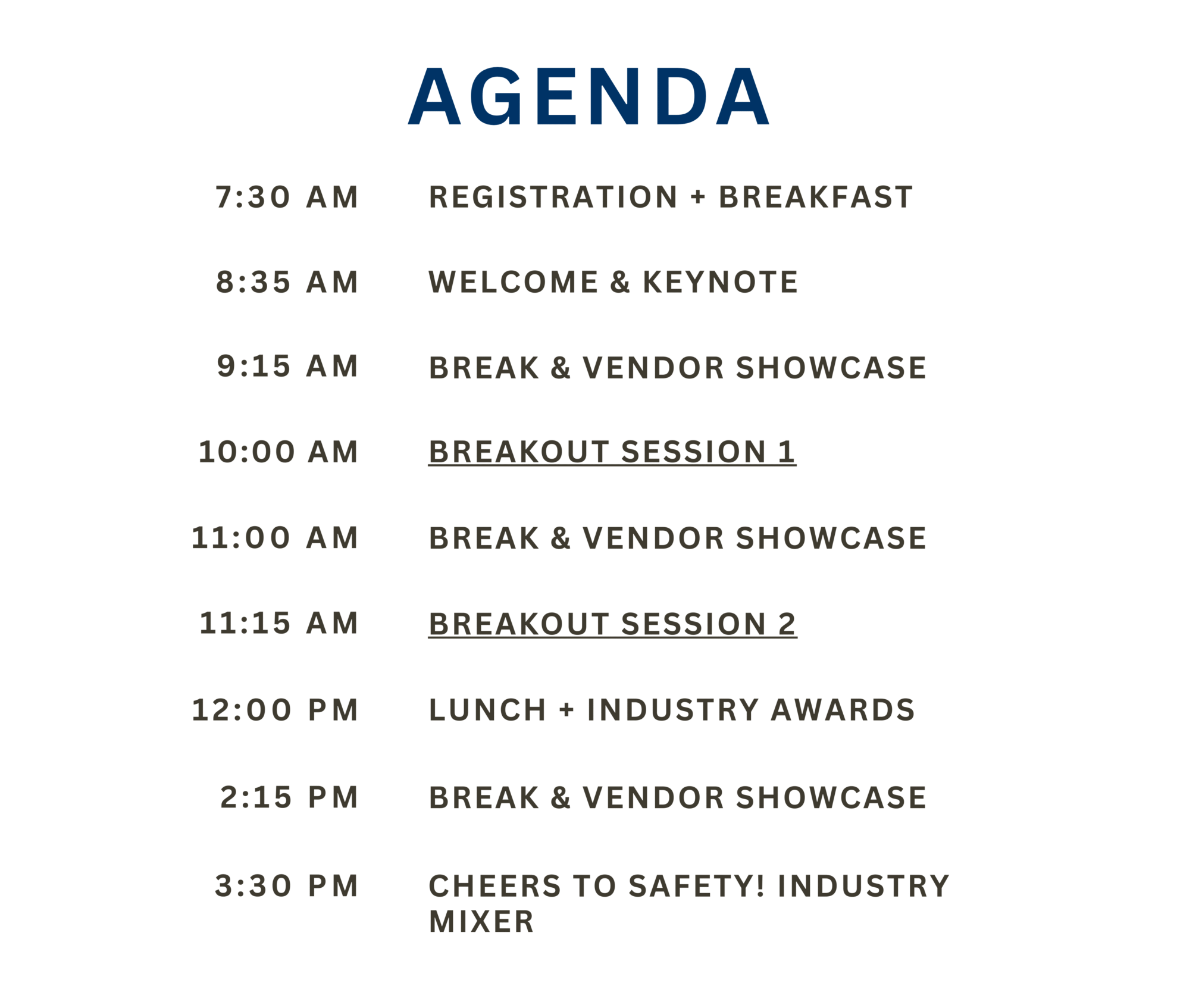 AGENDA

7:30 AM REGISTRATION + BREAKFAST

8:35 AM WELCOME & KEYNOTE

9:15 AM BREAK & VENDOR SHOWCASE

10:00 AM BREAKOUT SESSION 1

11:00 AM BREAK & VENDOR SHOWCASE

11:15 AM BREAKOUT SESSION 2

12:00 PM LUNCH + INDUSTRY AWARDS

2:15 PM BREAK & VENDOR SHOWCASE

3:30 PM CHEERS TO SAFETY! INDUSTRY MIXER